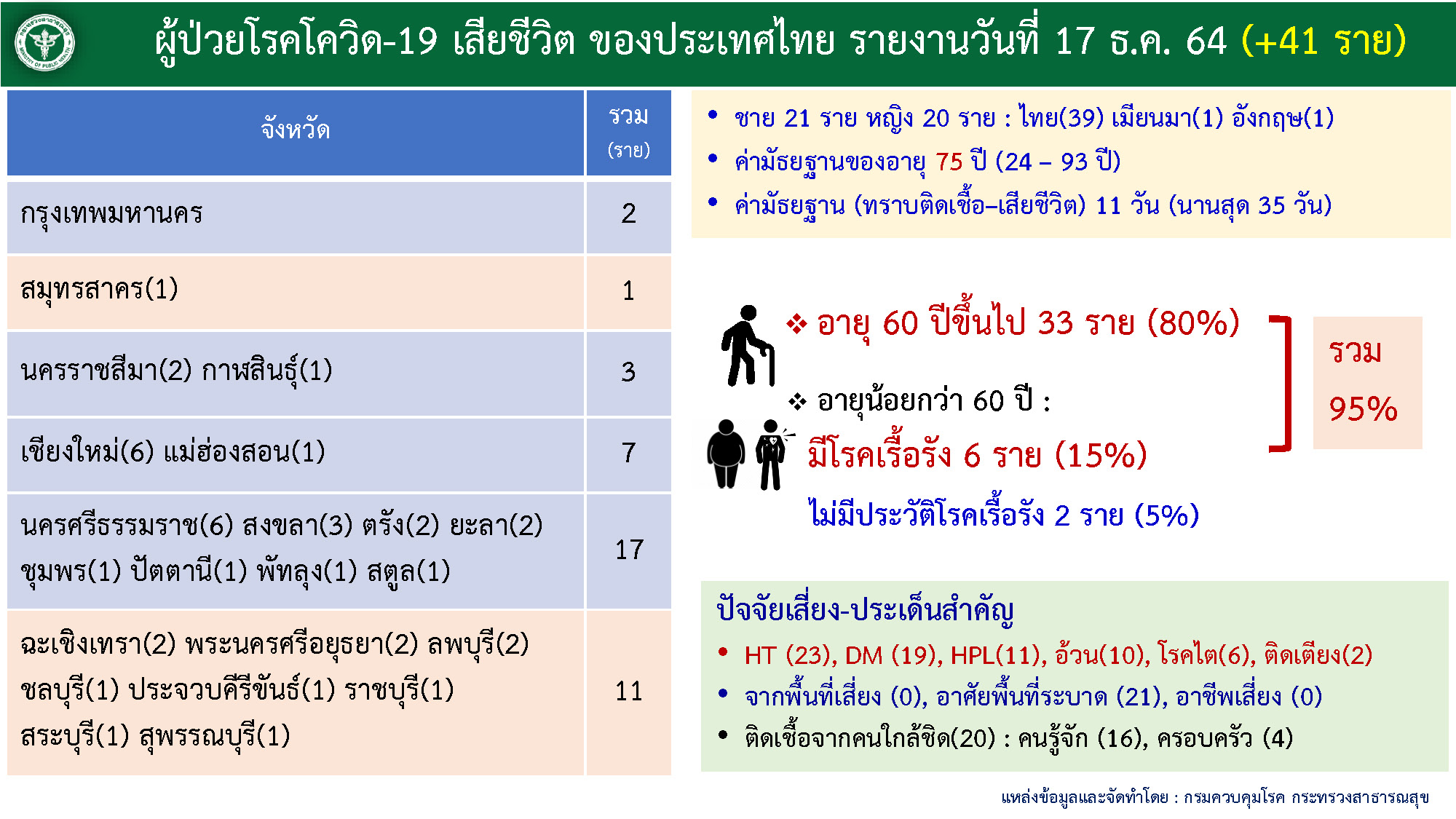 ผู้ป่วยโรคโควิด-19 เสียชีวิต ของประเทศไทย รายงานวันที่ 17 ธ.ค. 64 (+41 ราย)

| จังหวัด | รวม (ราย) |
|---|---|
| กรุงเทพมหานคร | 2 |
| สมุทรสาคร(1) | 1 |
| นครราชสีมา(2) กาฬสินธุ์(1) | 3 |
| เชียงใหม่(6) แม่ฮ่องสอน(1) | 7 |
| นครศรีธรรมราช(6) สงขลา(3) ตรัง(2) ยะลา(2) ชุมพร(1) ปัตตานี(1) พัทลุง(1) สตูล(1) | 17 |
| ฉะเชิงเทรา(2) พระนครศรีอยุธยา(2) ลพบุรี(2) ชลบุรี(1) ประจวบคีรีขันธ์(1) ราชบุรี(1) สระบุรี(1) สุพรรณบุรี(1) | 11 |

• ชาย 21 ราย หญิง 20 ราย : ไทย(39) เมียนมา(1) อังกฤษ(1)
• ค่ามัธยฐานของอายุ 75 ปี (24 – 93 ปี)
• ค่ามัธยฐาน (ทราบติดเชื้อ–เสียชีวิต) 11 วัน (นานสุด 35 วัน)

❖ อายุ 60 ปีขึ้นไป 33 ราย (80%)
❖ อายุน้อยกว่า 60 ปี :
มีโรคเรื้อรัง 6 ราย (15%)
ไม่มีประวัติโรคเรื้อรัง 2 ราย (5%)

รวม
95%

ปัจจัยเสี่ยง-ประเด็นสำคัญ
• HT (23), DM (19), HPL(11), อ้วน(10), โรคไต(6), ติดเตียง(2)
• จากพื้นที่เสี่ยง (0), อาศัยพื้นที่ระบาด (21), อาชีพเสี่ยง (0)
• ติดเชื้อจากคนใกล้ชิด(20) : คนรู้จัก (16), ครอบครัว (4)

แหล่งข้อมูลและจัดทำโดย : กรมควบคุมโรค กระทรวงสาธารณสุข